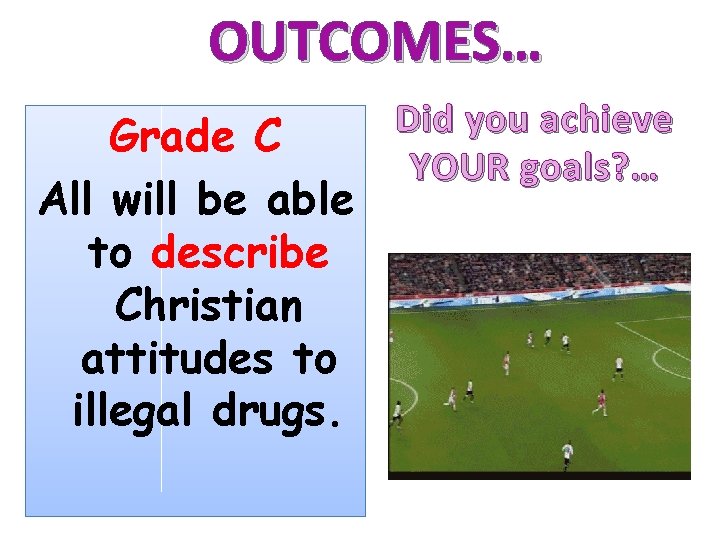 OUTCOMES…

Grade C

All will be able to describe Christian attitudes to illegal drugs.

Did you achieve YOUR goals?…